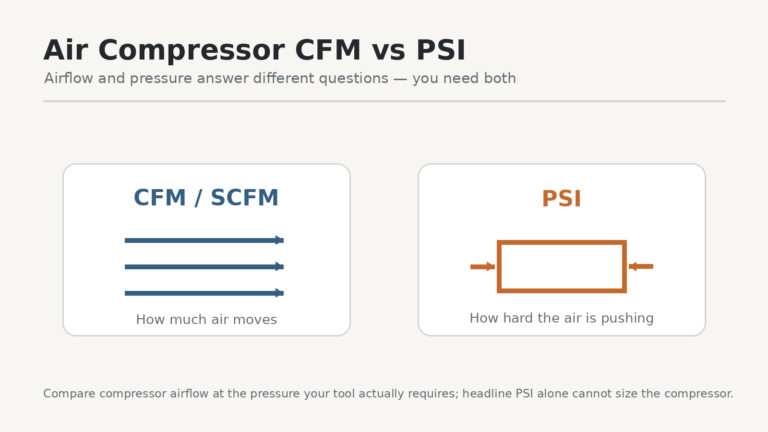 Air Compressor CFM vs PSI

Airflow and pressure answer different questions — you need both

CFM / SCFM

How much air moves

PSI

How hard the air is pushing

Compare compressor airflow at the pressure your tool actually requires; headline PSI alone cannot size the compressor.